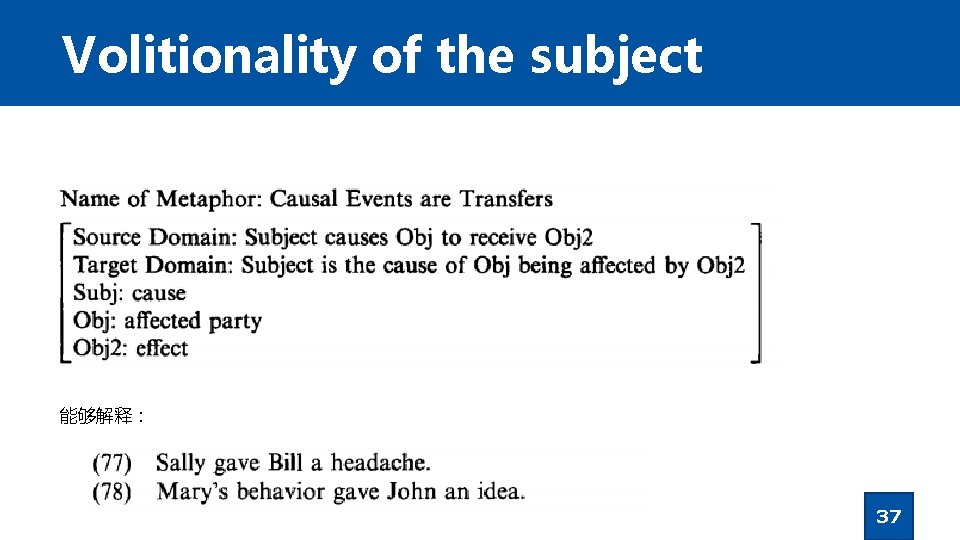 Volitionality of the subject

Name of Metaphor: Causal Events are Transfers

Source Domain: Subject causes Obj to receive Obj2
Target Domain: Subject is the cause of Obj being affected by Obj2
Subj: cause
Obj: affected party
Obj2: effect

能够解释：

(77) Sally gave Bill a headache.
(78) Mary's behavior gave John an idea.

37